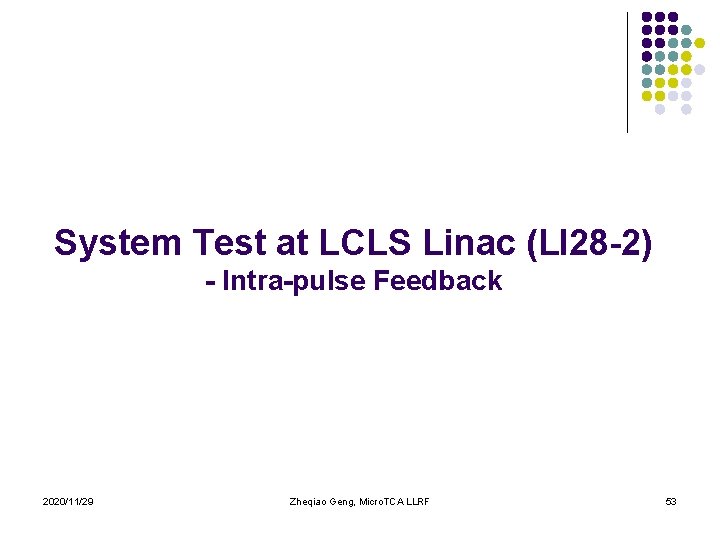 System Test at LCLS Linac (LI28-2)
- Intra-pulse Feedback

2020/11/29

Zheqiao Geng, MicroTCA LLRF

53